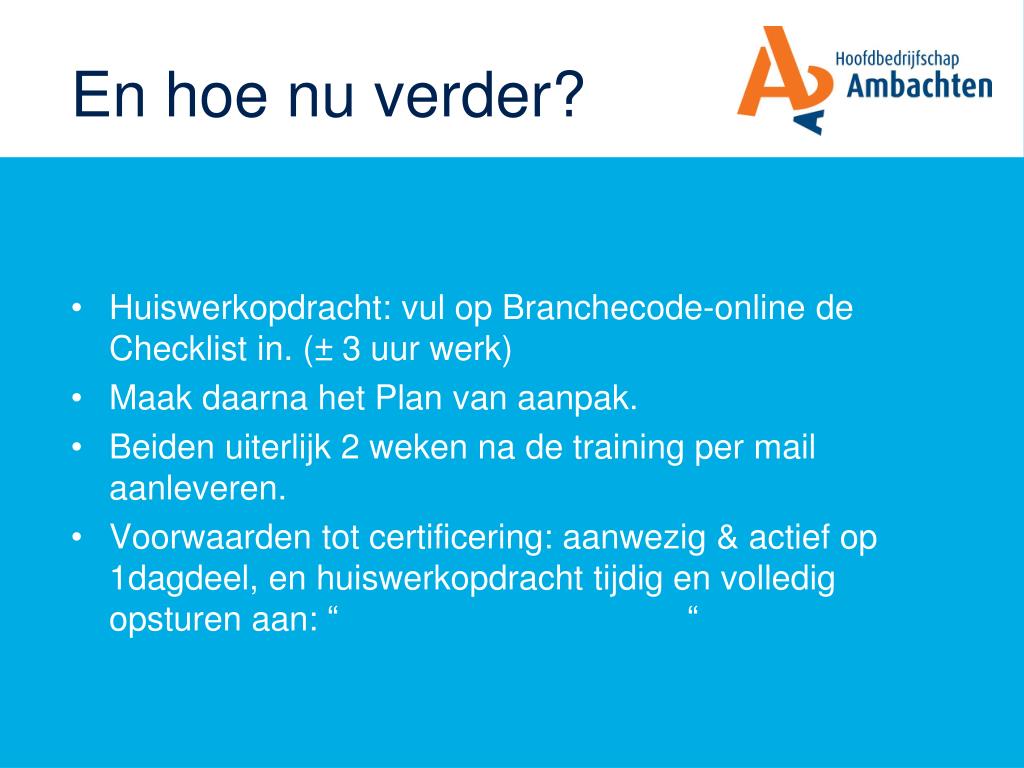 En hoe nu verder?

Hoofdbedrijfschap Ambachten

• Huiswerkopdracht: vul op Branchecode-online de Checklist in. (± 3 uur werk)
• Maak daarna het Plan van aanpak.
• Beiden uiterlijk 2 weken na de training per mail aanleveren.
• Voorwaarden tot certificering: aanwezig & actief op 1dagdeel, en huiswerkopdracht tijdig en volledig opsturen aan: “ “